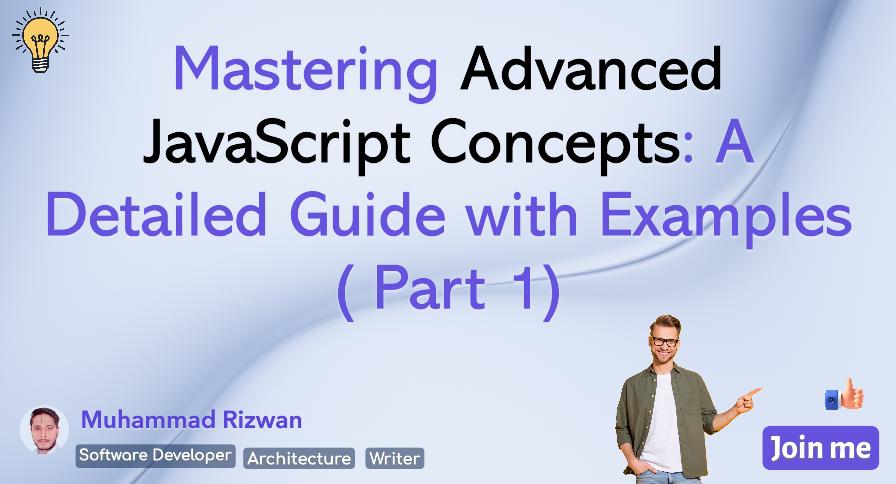 Mastering Advanced JavaScript Concepts: A Detailed Guide with Examples ( Part 1)

Muhammad Rizwan

Software Developer Architecture Writer

Join me